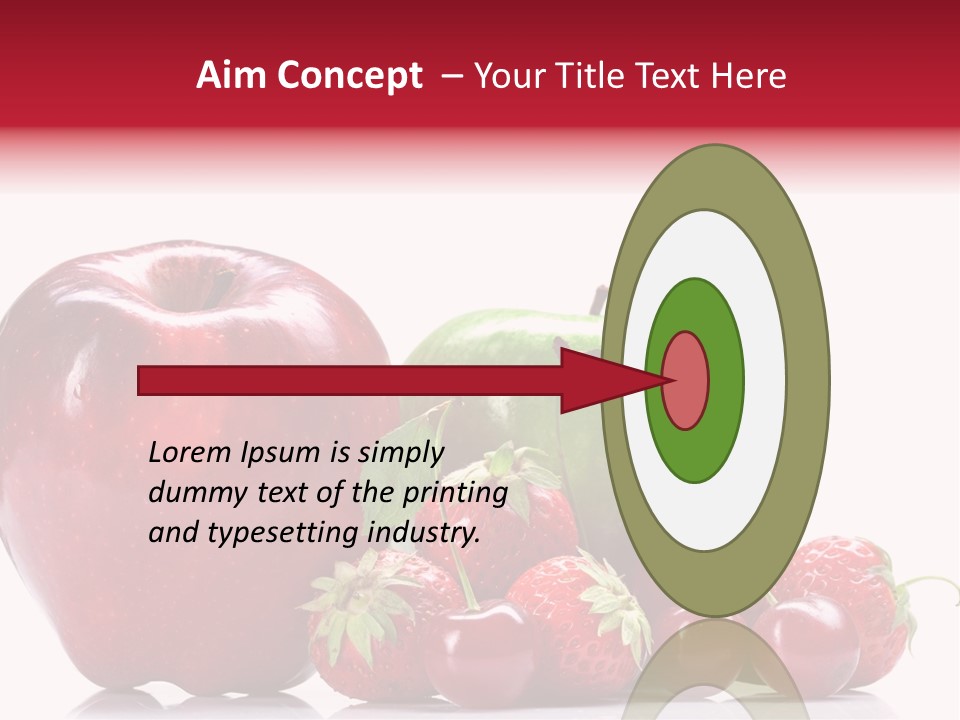 Aim Concept – Your Title Text Here

Lorem Ipsum is simply dummy text of the printing and typesetting industry.